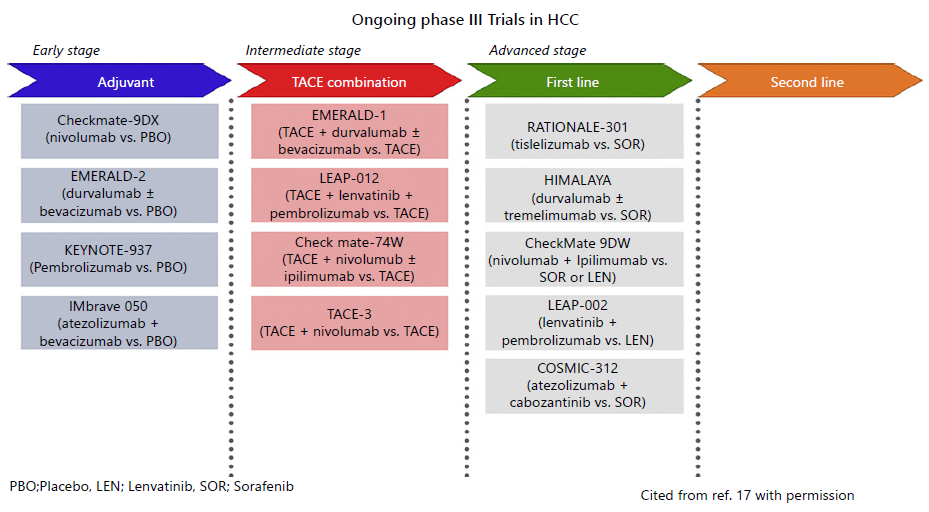 Ongoing phase III Trials in HCC

Early stage

Adjuvant

Checkmate-9DX (nivolumab vs. PBO)

EMERALD-2 (durvalumab ± bevacizumab vs. PBO)

KEYNOTE-937 (Pembrolizumab vs. PBO)

IMbrave 050 (atezolizumab + bevacizumab vs. PBO)

Intermediate stage

TACE combination

EMERALD-1 (TACE + durvalumab ± bevacizumab vs. TACE)

LEAP-012 (TACE + lenvatinib + pembrolizumab vs. TACE)

Check mate-74W (TACE + nivolumub ± ipilimumab vs. TACE)

TACE-3 (TACE + nivolumab vs. TACE)

Advanced stage

First line

RATIONALE-301 (tislelizumab vs. SOR)

HIMALAYA (durvalumab ± tremelimumab vs. SOR)

CheckMate 9DW (nivolumab + Ipilimumab vs. SOR or LEN)

LEAP-002 (lenvatinib + pembrolizumab vs. LEN)

COSMIC-312 (atezolizumab + cabozantinib vs. SOR)

Second line

PBO;Placebo, LEN; Lenvatinib, SOR; Sorafenib

Cited from ref. 17 with permission